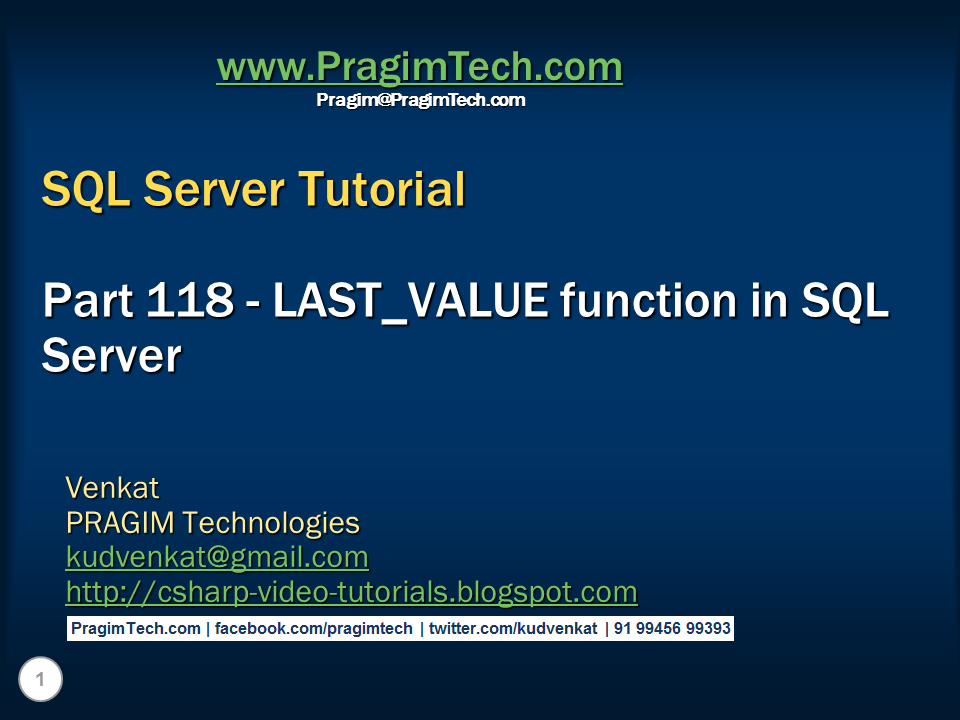 www.PragimTech.com
Pragim@PragimTech.com

SQL Server Tutorial

Part 118 - LAST_VALUE function in SQL Server

Venkat
PRAGIM Technologies
kudvenkat@gmail.com
http://csharp-video-tutorials.blogspot.com

PragimTech.com | facebook.com/pragimtech | twitter.com/kudvenkat | 91 99456 99393

1